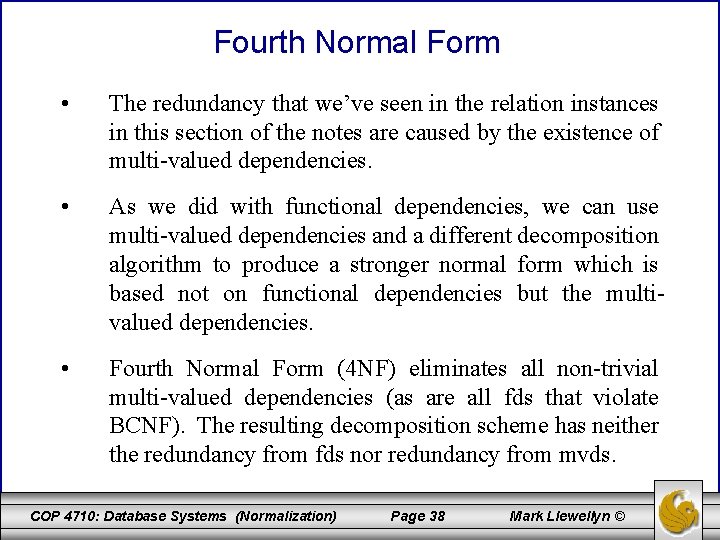 Fourth Normal Form

• The redundancy that we've seen in the relation instances in this section of the notes are caused by the existence of multi-valued dependencies.

• As we did with functional dependencies, we can use multi-valued dependencies and a different decomposition algorithm to produce a stronger normal form which is based not on functional dependencies but the multi-valued dependencies.

• Fourth Normal Form (4NF) eliminates all non-trivial multi-valued dependencies (as are all fds that violate BCNF). The resulting decomposition scheme has neither the redundancy from fds nor redundancy from mvds.

COP 4710: Database Systems (Normalization) Page 38 Mark Llewellyn ©